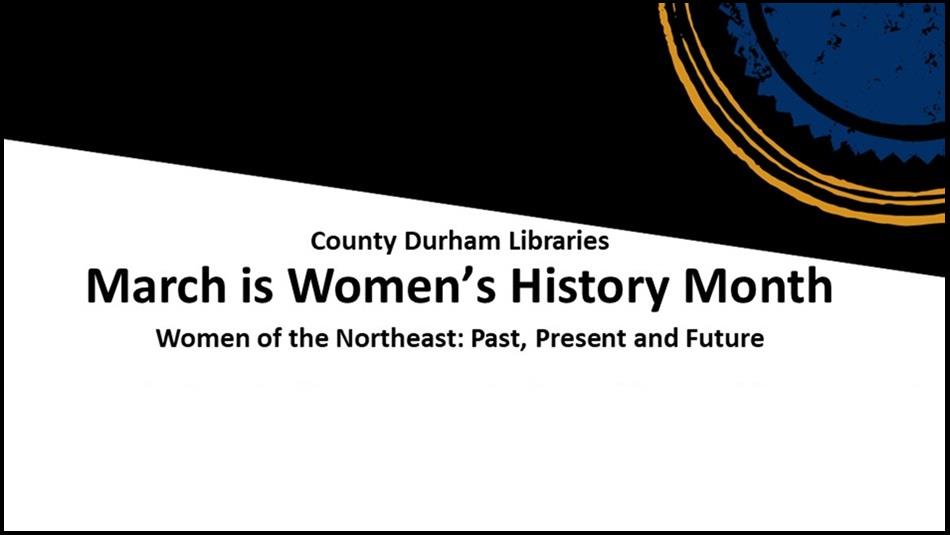 County Durham Libraries

March is Women's History Month

Women of the Northeast: Past, Present and Future